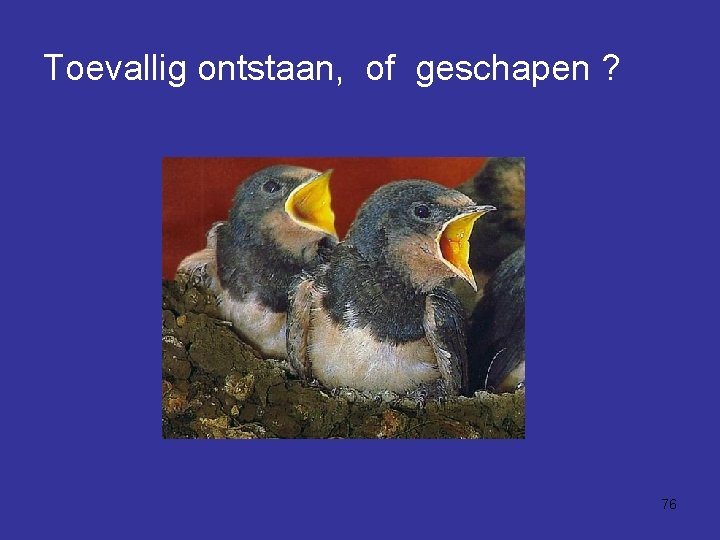 Toevallig ontstaan, of geschapen ?

76